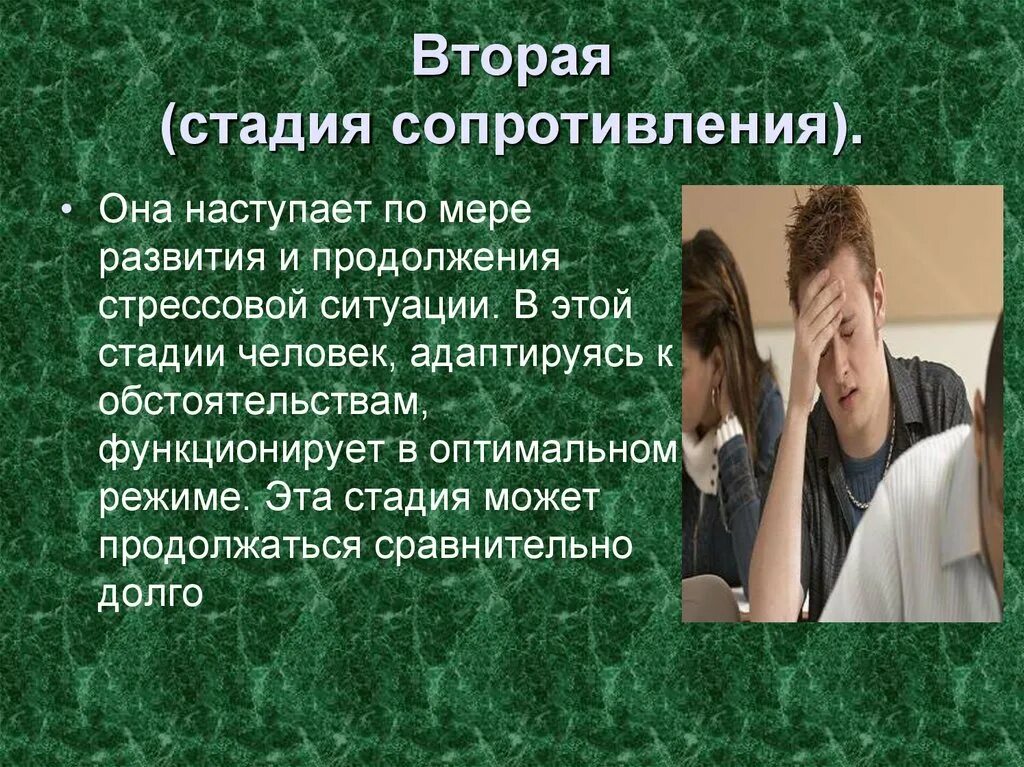 Вторая (стадия сопротивления).

• Она наступает по мере развития и продолжения стрессовой ситуации. В этой стадии человек, адаптируясь к обстоятельствам, функционирует в оптимальном режиме. Эта стадия может продолжаться сравнительно долго